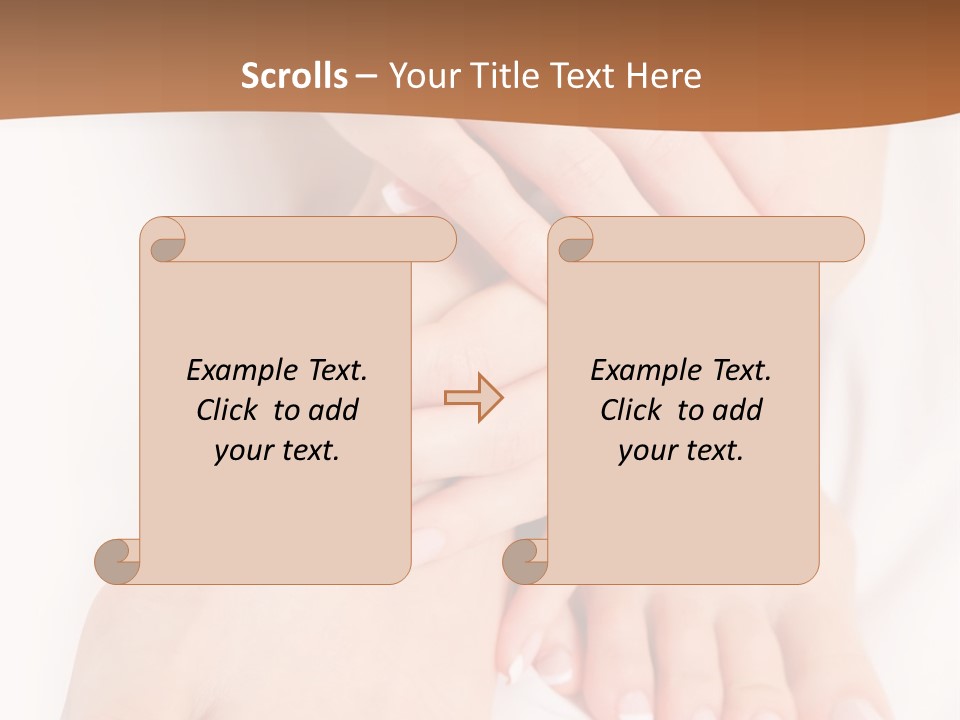 Scrolls – Your Title Text Here

Example Text. Click to add your text.

Example Text. Click to add your text.